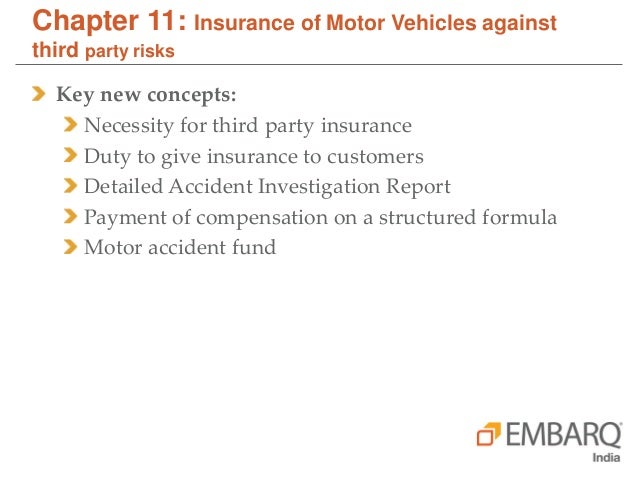 Chapter 11: Insurance of Motor Vehicles against third party risks

Key new concepts:
Necessity for third party insurance
Duty to give insurance to customers
Detailed Accident Investigation Report
Payment of compensation on a structured formula
Motor accident fund

EMBARQ
India